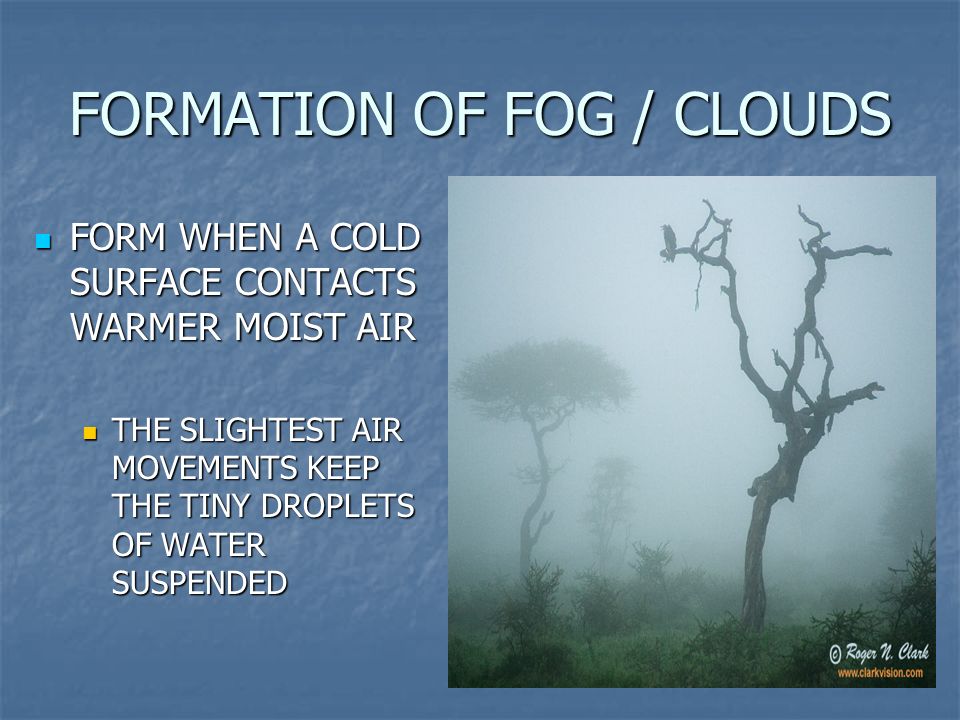 FORMATION OF FOG / CLOUDS

FORM WHEN A COLD SURFACE CONTACTS WARMER MOIST AIR

THE SLIGHTEST AIR MOVEMENTS KEEP THE TINY DROPLETS OF WATER SUSPENDED

© Roger N. Clark
www.clarkvision.com